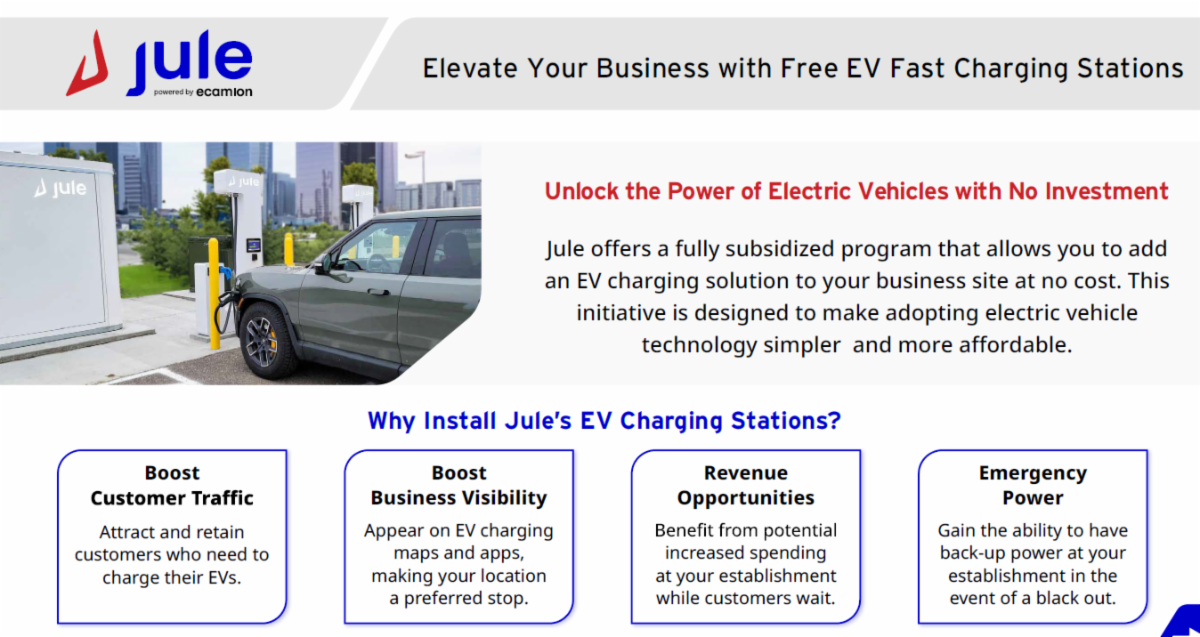 jule
powered by ecamion

Elevate Your Business with Free EV Fast Charging Stations

jule

jule

Unlock the Power of Electric Vehicles with No Investment

Jule offers a fully subsidized program that allows you to add an EV charging solution to your business site at no cost. This initiative is designed to make adopting electric vehicle technology simpler and more affordable.

Why Install Jule's EV Charging Stations?

Boost Customer Traffic
Attract and retain customers who need to charge their EVs.

Boost Business Visibility
Appear on EV charging maps and apps, making your location a preferred stop.

Revenue Opportunities
Benefit from potential increased spending at your establishment while customers wait.

Emergency Power
Gain the ability to have back-up power at your establishment in the event of a black out.